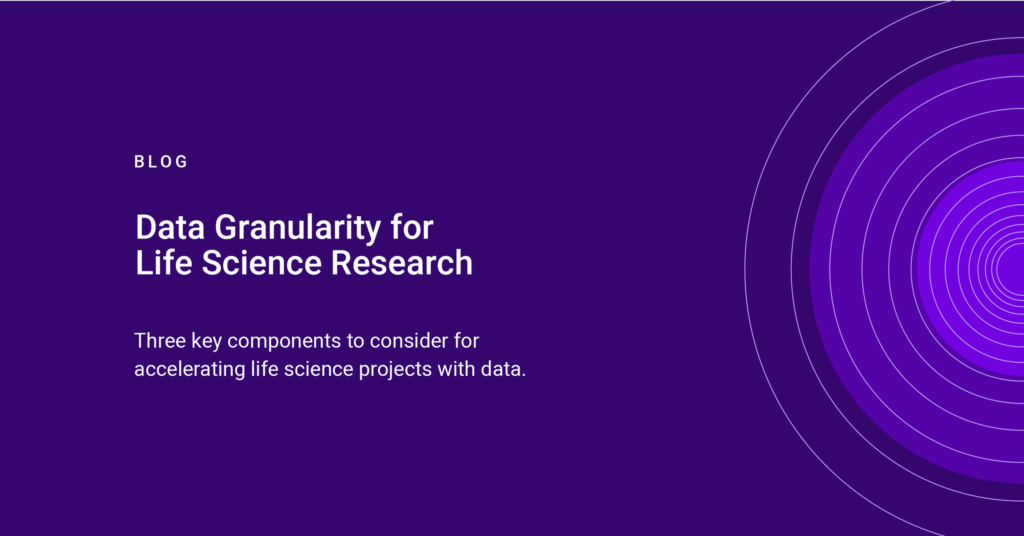 BLOG

Data Granularity for Life Science Research

Three key components to consider for accelerating life science projects with data.